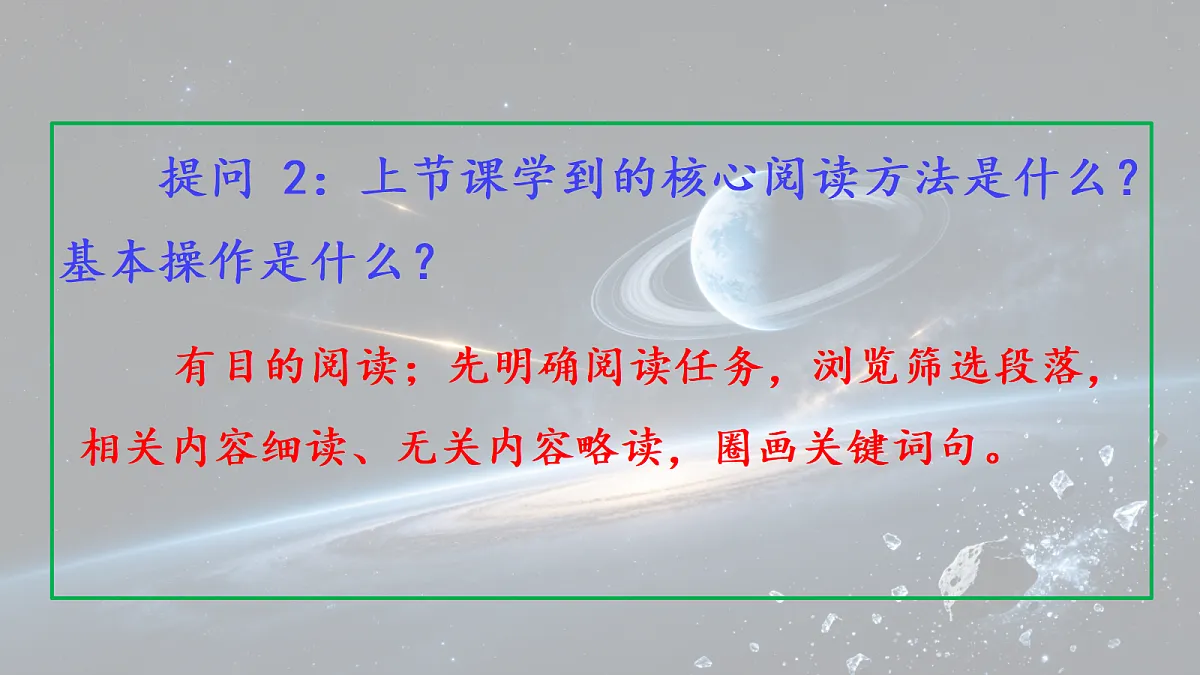 提问2：上节课学到的核心阅读方法是什么？基本操作是什么？

有目的阅读；先明确阅读任务，浏览筛选段落，相关内容细读、无关内容略读，圈画关键词句。